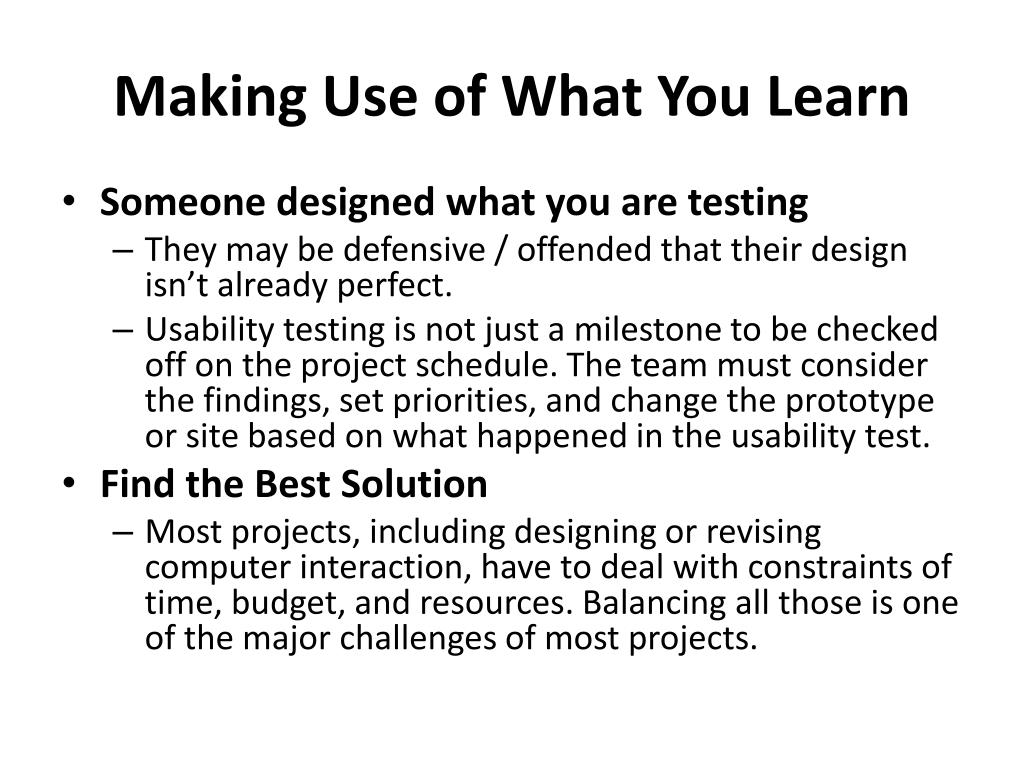 Making Use of What You Learn

• Someone designed what you are testing
– They may be defensive / offended that their design isn’t already perfect.
– Usability testing is not just a milestone to be checked off on the project schedule. The team must consider the findings, set priorities, and change the prototype or site based on what happened in the usability test.

• Find the Best Solution
– Most projects, including designing or revising computer interaction, have to deal with constraints of time, budget, and resources. Balancing all those is one of the major challenges of most projects.